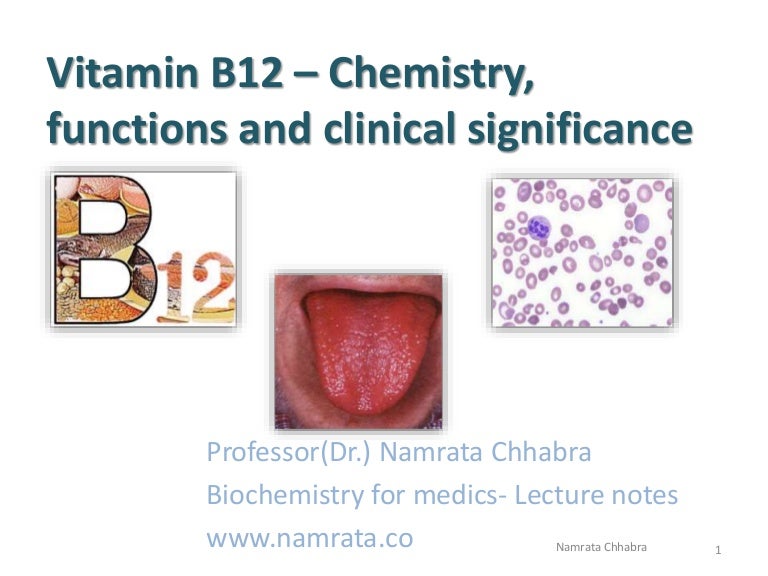 Vitamin B12 – Chemistry, functions and clinical significance

B12

Professor(Dr.) Namrata Chhabra
Biochemistry for medics- Lecture notes
www.namrata.co

Namrata Chhabra

1